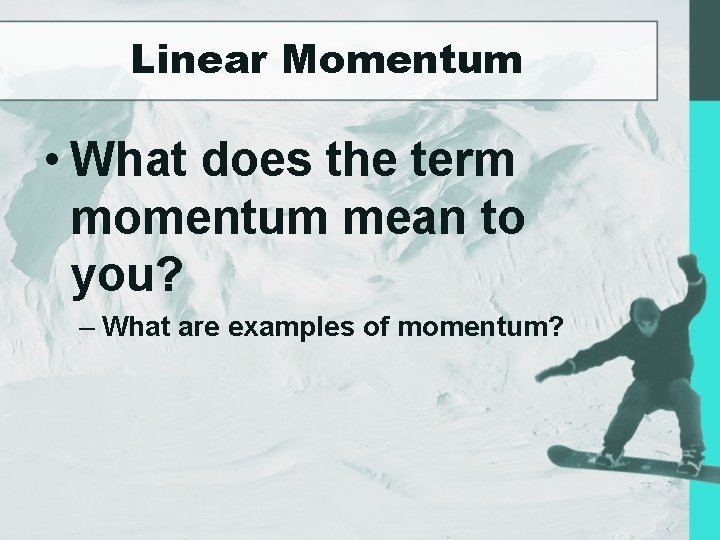 Linear Momentum

• What does the term momentum mean to you?

– What are examples of momentum?